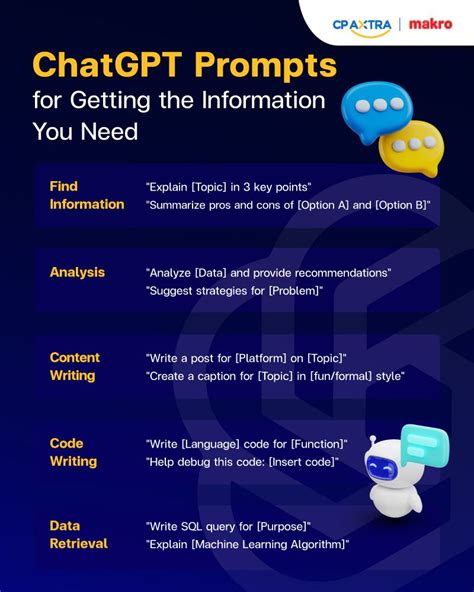 CP AXTRA | makro

ChatGPT Prompts
for Getting the Information You Need

Find Information
"Explain [Topic] in 3 key points"
"Summarize pros and cons of [Option A] and [Option B]"

Analysis
"Analyze [Data] and provide recommendations"
"Suggest strategies for [Problem]"

Content Writing
"Write a post for [Platform] on [Topic]"
"Create a caption for [Topic] in [fun/formal] style"

Code Writing
"Write [Language] code for [Function]"
"Help debug this code: [Insert code]"

Data Retrieval
"Write SQL query for [Purpose]"
"Explain [Machine Learning Algorithm]"